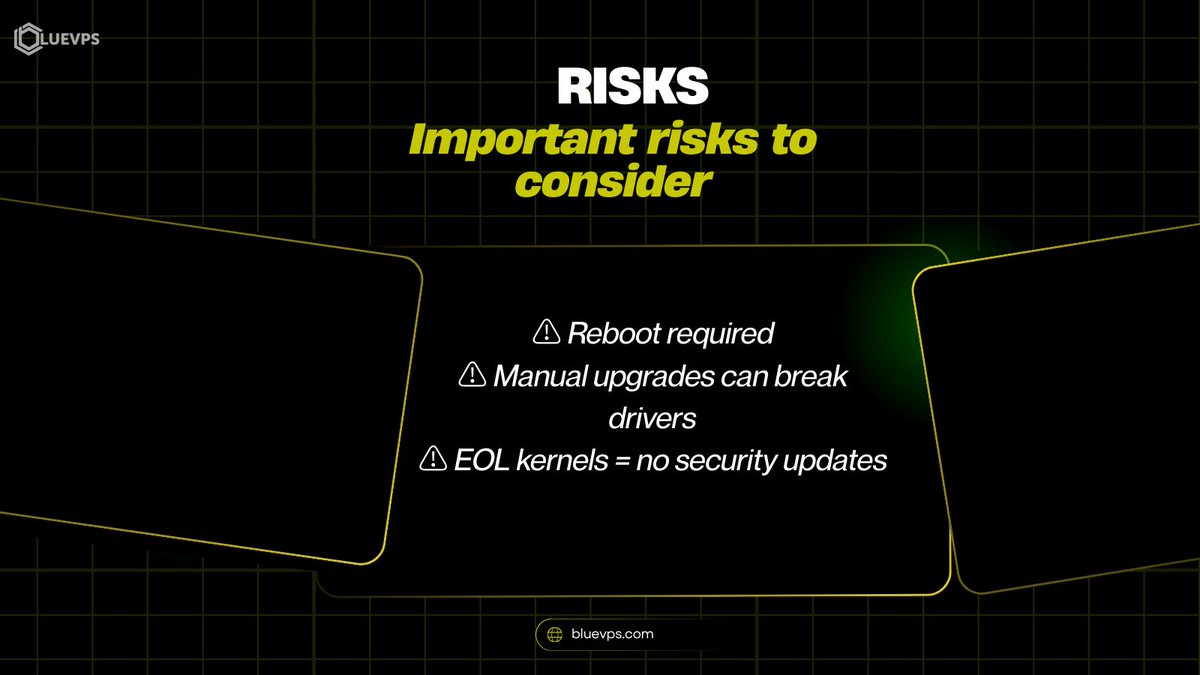 BLUEVPS

RISKS

Important risks to consider

⚠ Reboot required
⚠ Manual upgrades can break drivers
⚠ EOL kernels = no security updates

bluevps.com